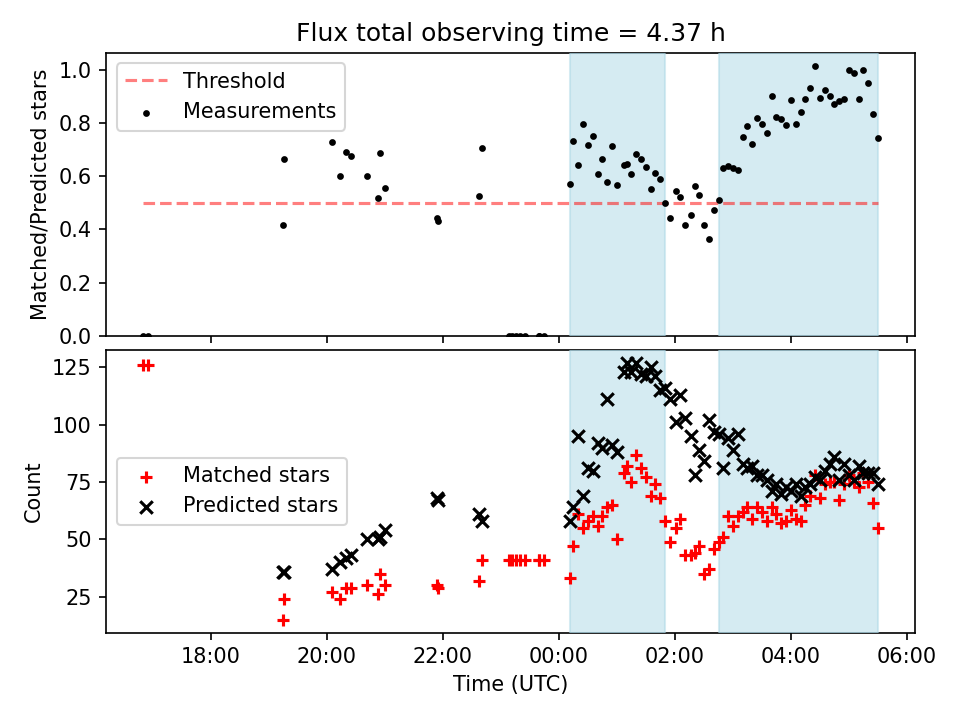 Flux total observing time = 4.37 h

Threshold
Measurements

Matched/Predicted stars

1.0
0.8
0.6
0.4
0.2
0.0

Matched stars
Predicted stars

Count

125
100
75
50
25

18:00
20:00
22:00
00:00
02:00
04:00
06:00

Time (UTC)